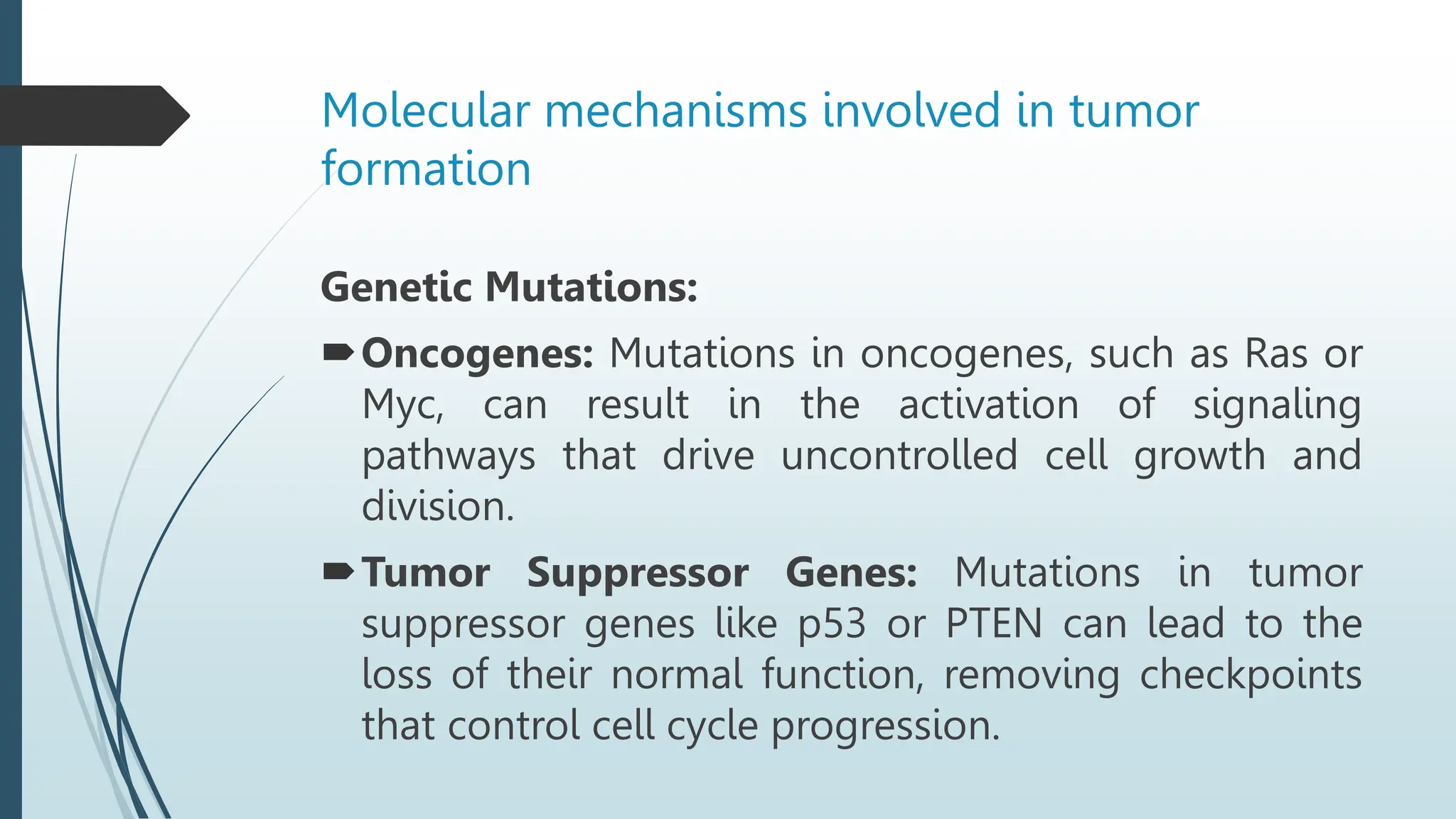 Molecular mechanisms involved in tumor formation

Genetic Mutations:

Oncogenes: Mutations in oncogenes, such as Ras or Myc, can result in the activation of signaling pathways that drive uncontrolled cell growth and division.

Tumor Suppressor Genes: Mutations in tumor suppressor genes like p53 or PTEN can lead to the loss of their normal function, removing checkpoints that control cell cycle progression.